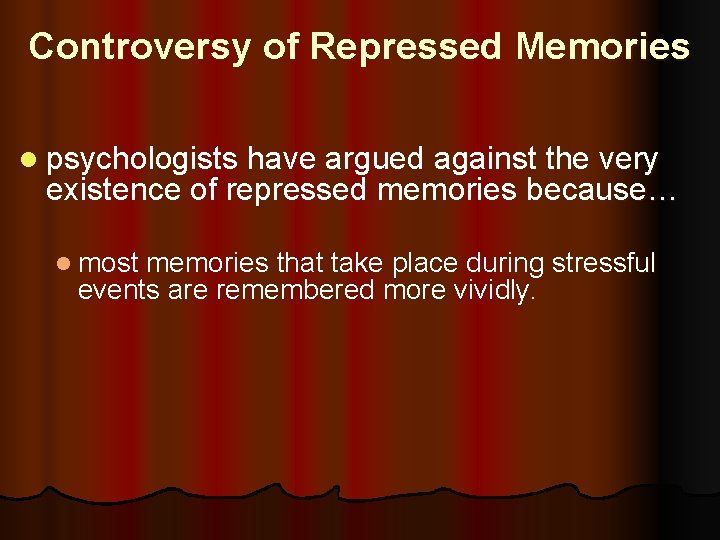 Controversy of Repressed Memories

psychologists have argued against the very existence of repressed memories because…

most memories that take place during stressful events are remembered more vividly.